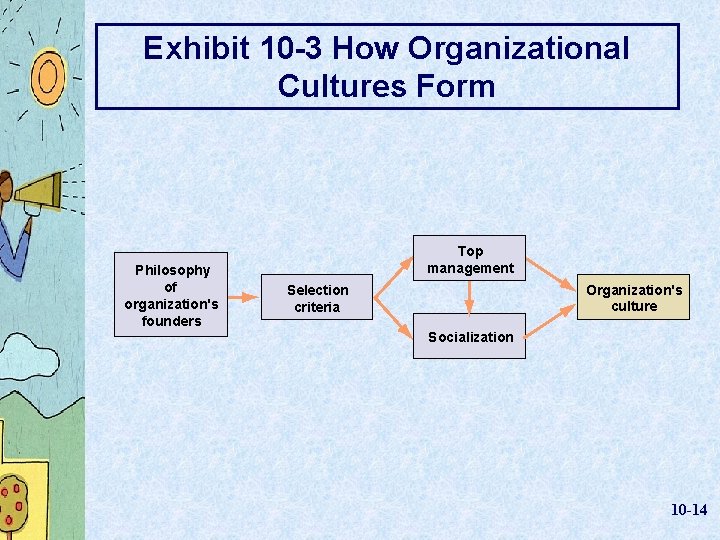 Exhibit 10-3 How Organizational Cultures Form

Philosophy of organization's founders

Selection criteria

Top management

Socialization

Organization's culture

10-14